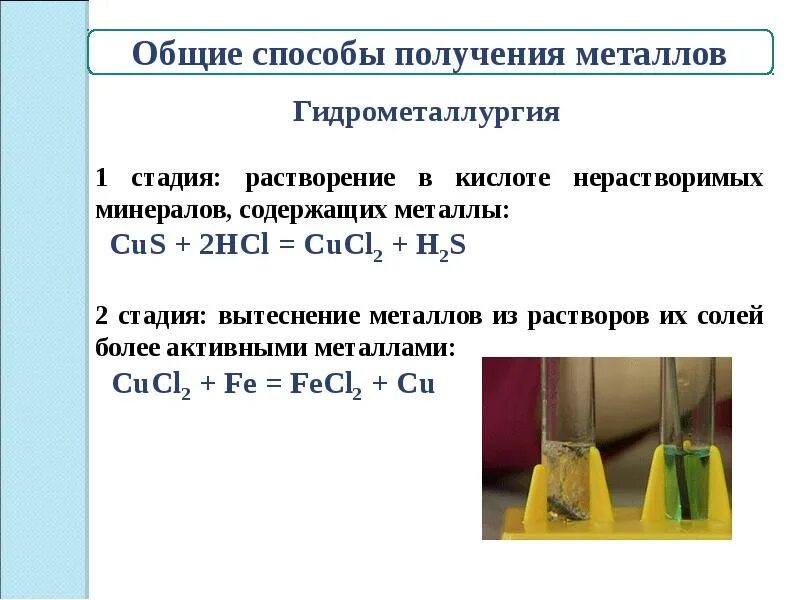 Общие способы получения металлов

Гидрометаллургия

1 стадия: растворение в кислоте нерастворимых минералов, содержащих металлы:

$CuS + 2HCl = CuCl_2 + H_2S$

2 стадия: вытеснение металлов из растворов их солей более активными металлами:

$CuCl_2 + Fe = FeCl_2 + Cu$